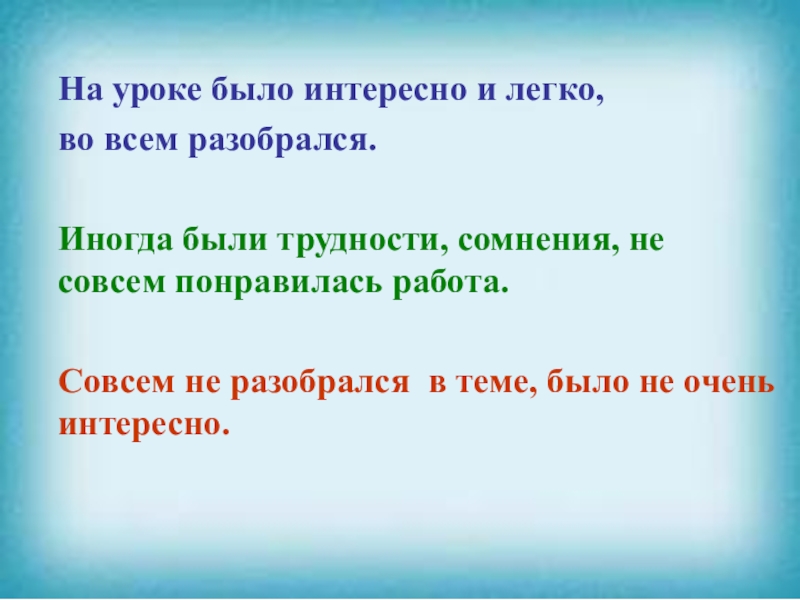 На уроке было интересно и легко, во всем разобрался.

Иногда были трудности, сомнения, не совсем понравилась работа.

Совсем не разобрался в теме, было не очень интересно.